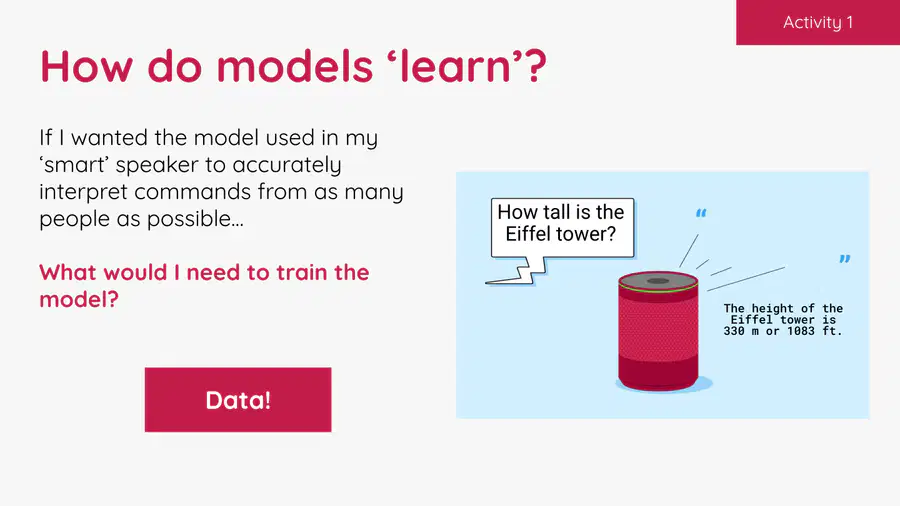 Activity 1

How do models ‘learn’?

If I wanted the model used in my ‘smart’ speaker to accurately interpret commands from as many people as possible…

What would I need to train the model?

Data!

How tall is the Eiffel tower?

“ ”

The height of the Eiffel tower is 330 m or 1083 ft.